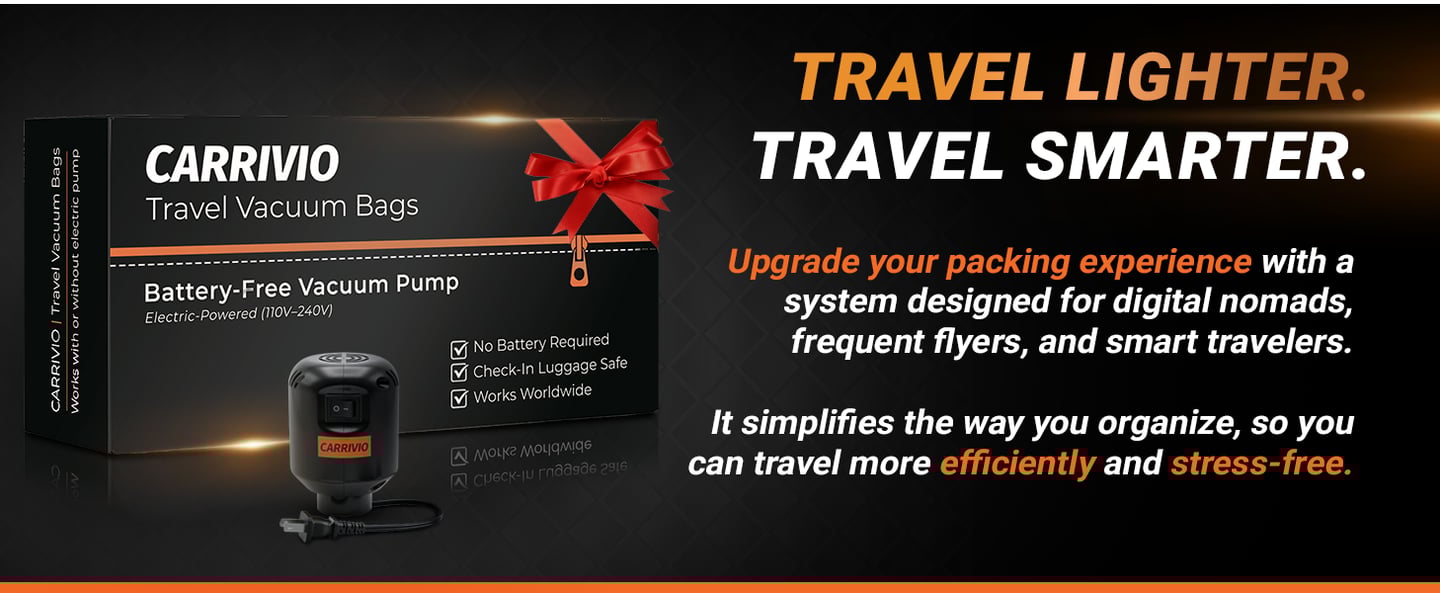 CARRIVIO | Travel Vacuum Bags
Works with or without electric pump

CARRIVIO
Travel Vacuum Bags

Battery-Free Vacuum Pump
Electric-Powered (110V–240V)

No Battery Required
Check-In Luggage Safe
Works Worldwide

CARRIVIO

TRAVEL LIGHTER.
TRAVEL SMARTER.

Upgrade your packing experience with a system designed for digital nomads, frequent flyers, and smart travelers.

It simplifies the way you organize, so you can travel more efficiently and stress-free.